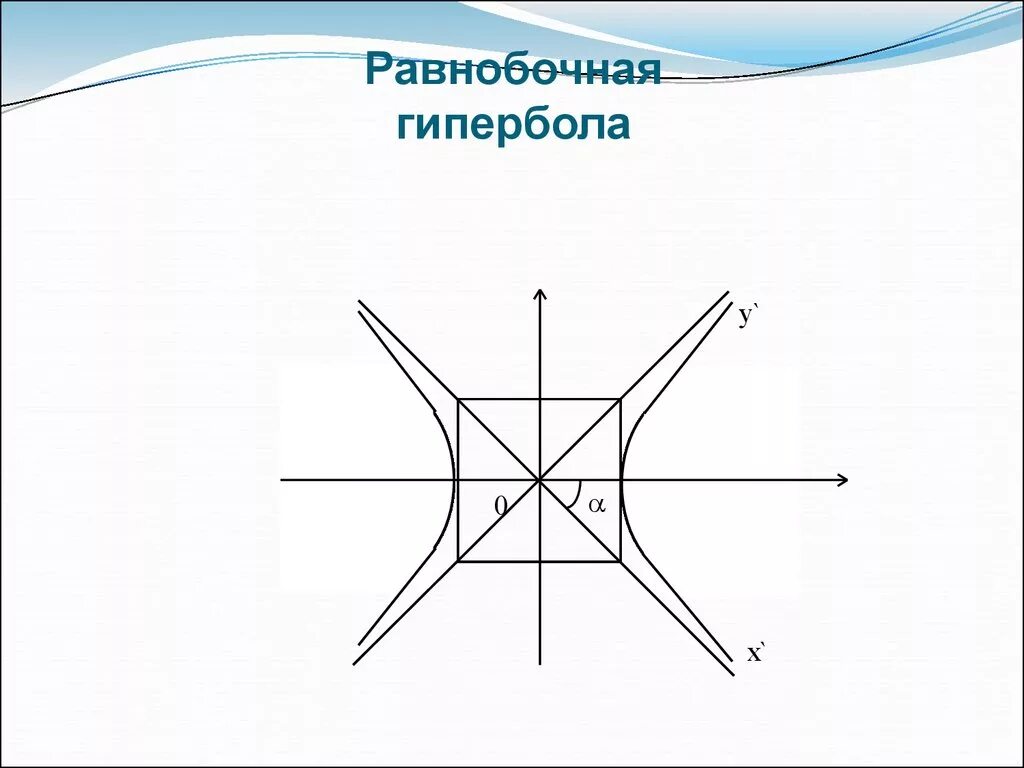 Равнобочная гипербола

y`

0

$\alpha$

x`